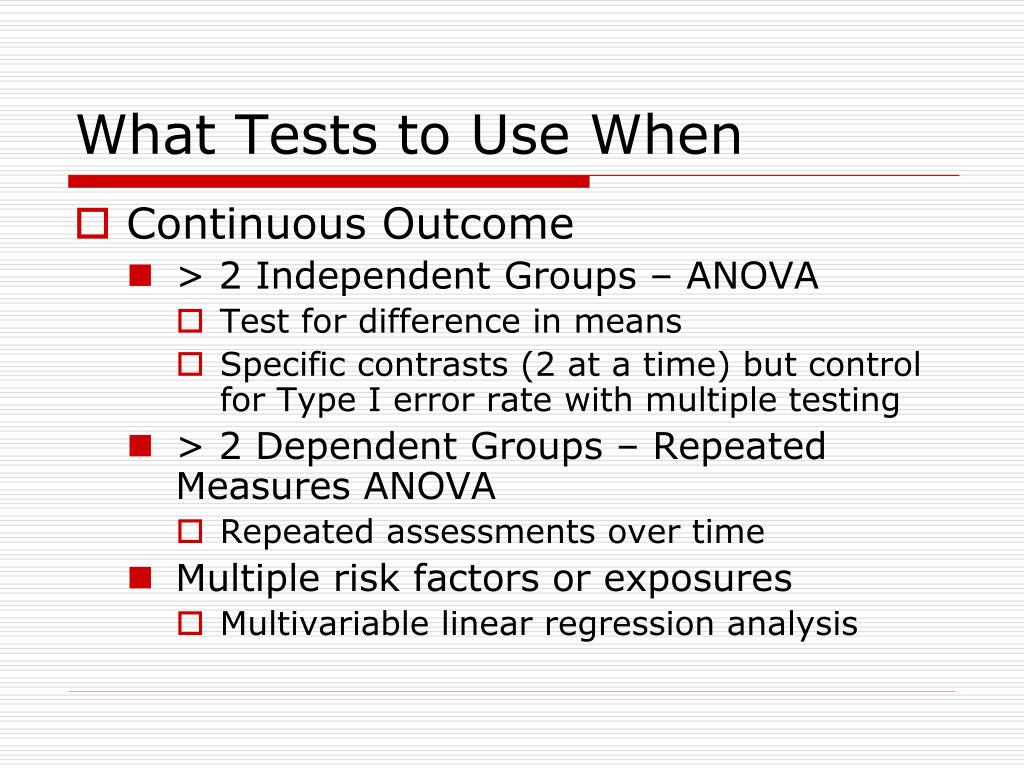 What Tests to Use When

Continuous Outcome

> 2 Independent Groups – ANOVA

Test for difference in means

Specific contrasts (2 at a time) but control for Type I error rate with multiple testing

> 2 Dependent Groups – Repeated Measures ANOVA

Repeated assessments over time

Multiple risk factors or exposures

Multivariable linear regression analysis